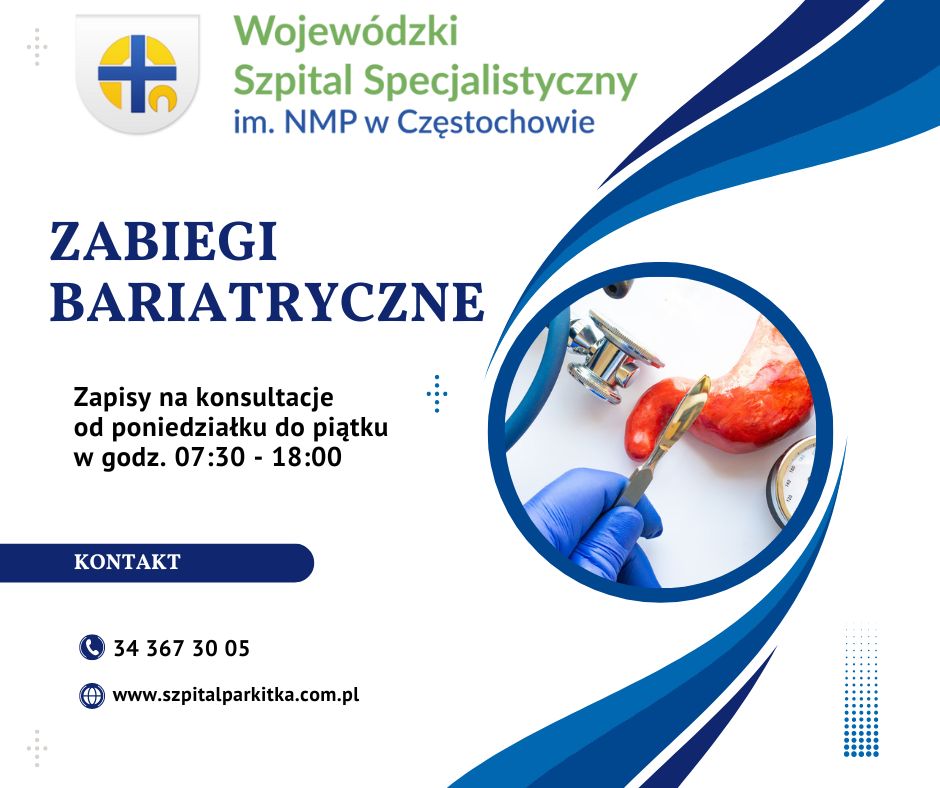 Wojewódzki
Szpital Specjalistyczny
im. NMP w Częstochowie

ZABIEGI
BARIATRYCZNE

Zapisy na konsultacje
od poniedziałku do piątku
w godz. 07:30 - 18:00

KONTAKT

34 367 30 05

www.szpitalparkitka.com.pl